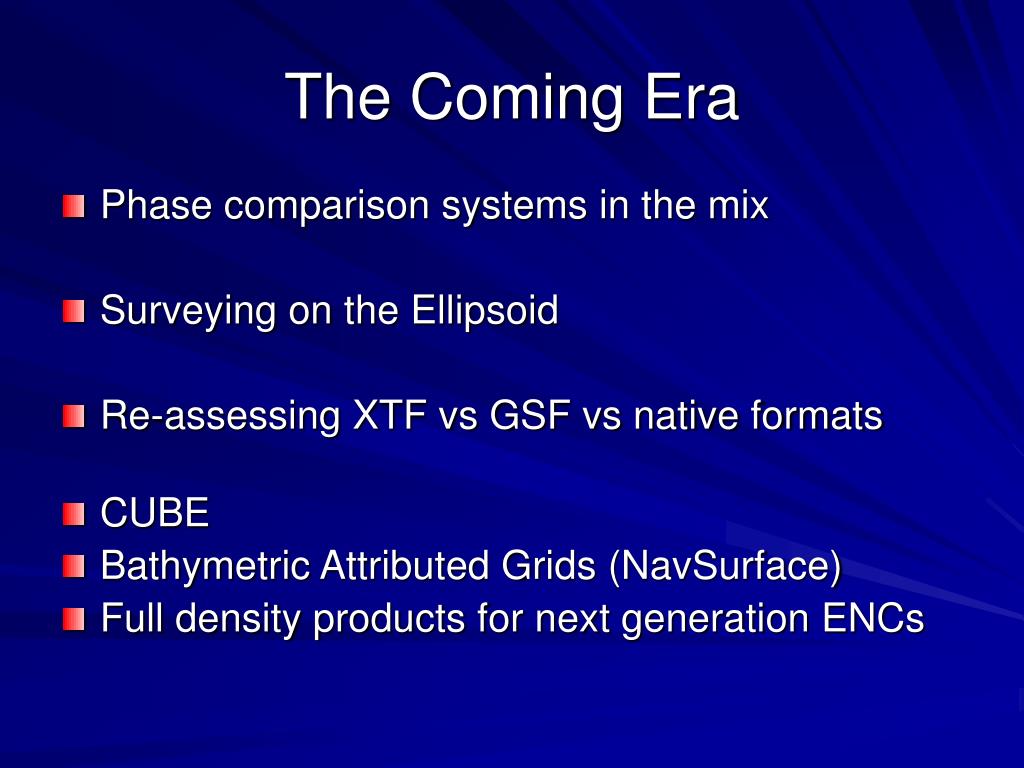 The Coming Era

Phase comparison systems in the mix

Surveying on the Ellipsoid

Re-assessing XTF vs GSF vs native formats

CUBE
Bathymetric Attributed Grids (NavSurface)
Full density products for next generation ENCs